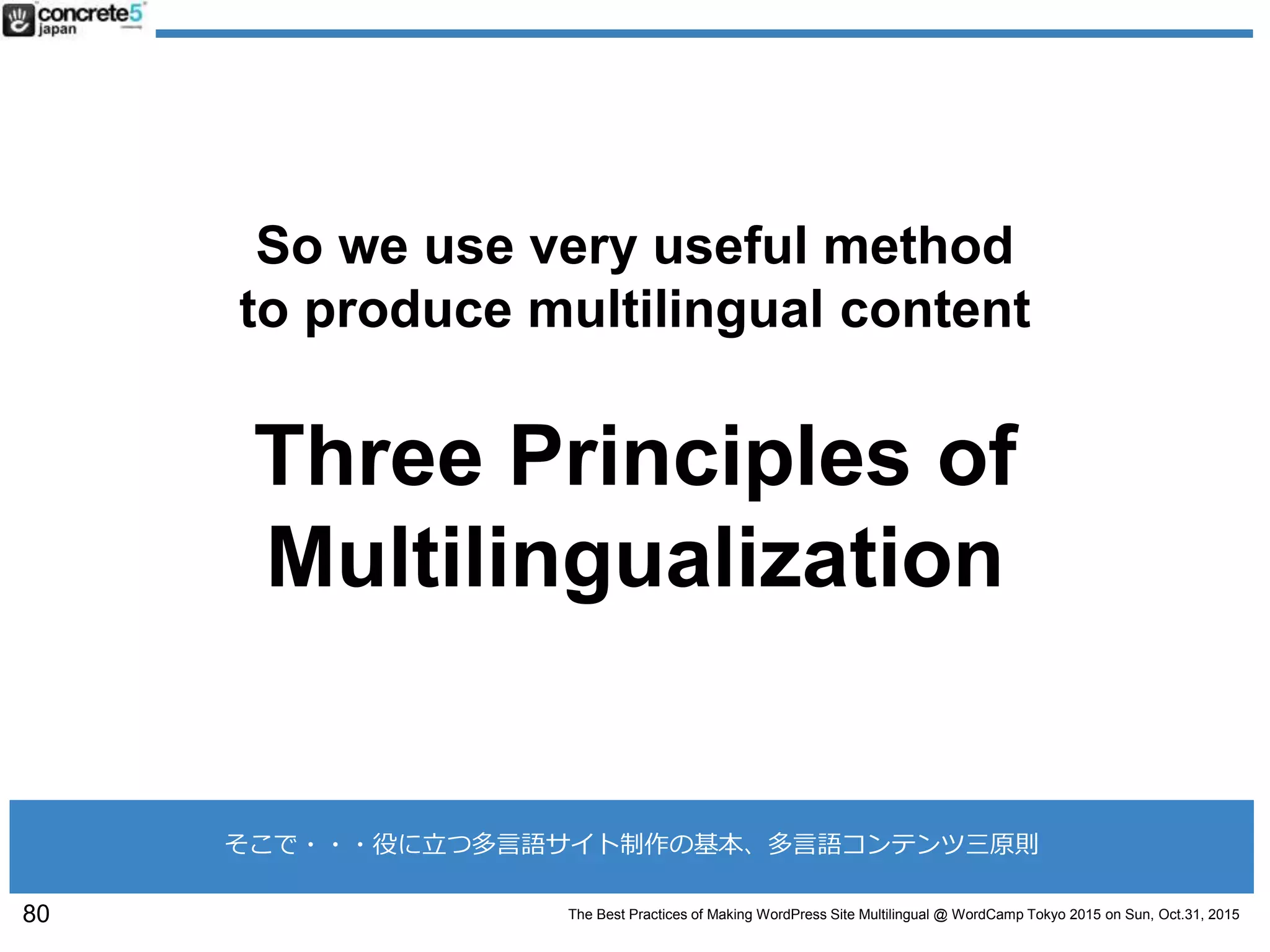 concrete5 japan

So we use very useful method to produce multilingual content

Three Principles of Multilingualization

そこで・・・役に立つ多言語サイト制作の基本、多言語コンテンツ三原則

80

The Best Practices of Making WordPress Site Multilingual @ WordCamp Tokyo 2015 on Sun, Oct.31, 2015